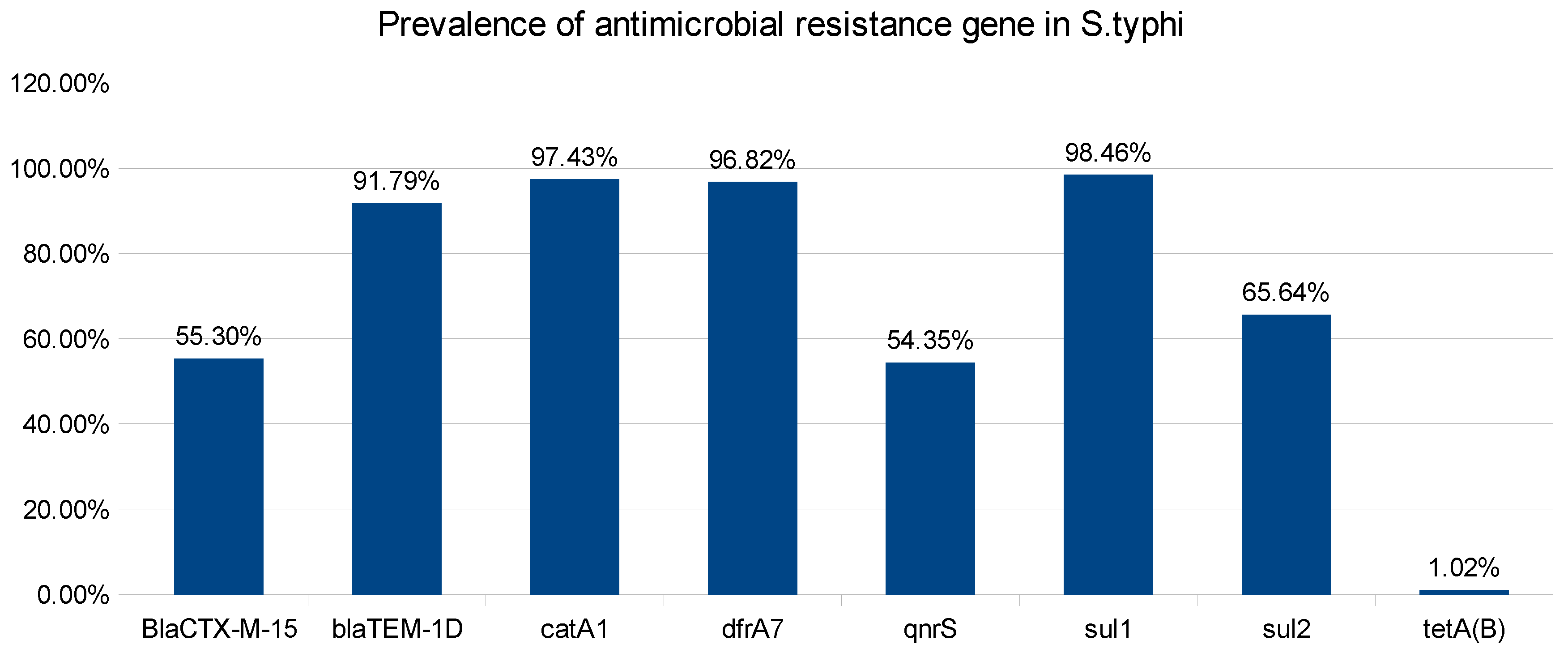 Prevalence of antimicrobial resistance gene in S.typhi

120.00%
100.00%
80.00%
60.00%
40.00%
20.00%
0.00%

55.30%
91.79%
97.43%
96.82%
54.35%
98.46%
65.64%
1.02%

BlaCTX-M-15
blaTEM-1D
catA1
dfrA7
qnrS
sul1
sul2
tetA(B)